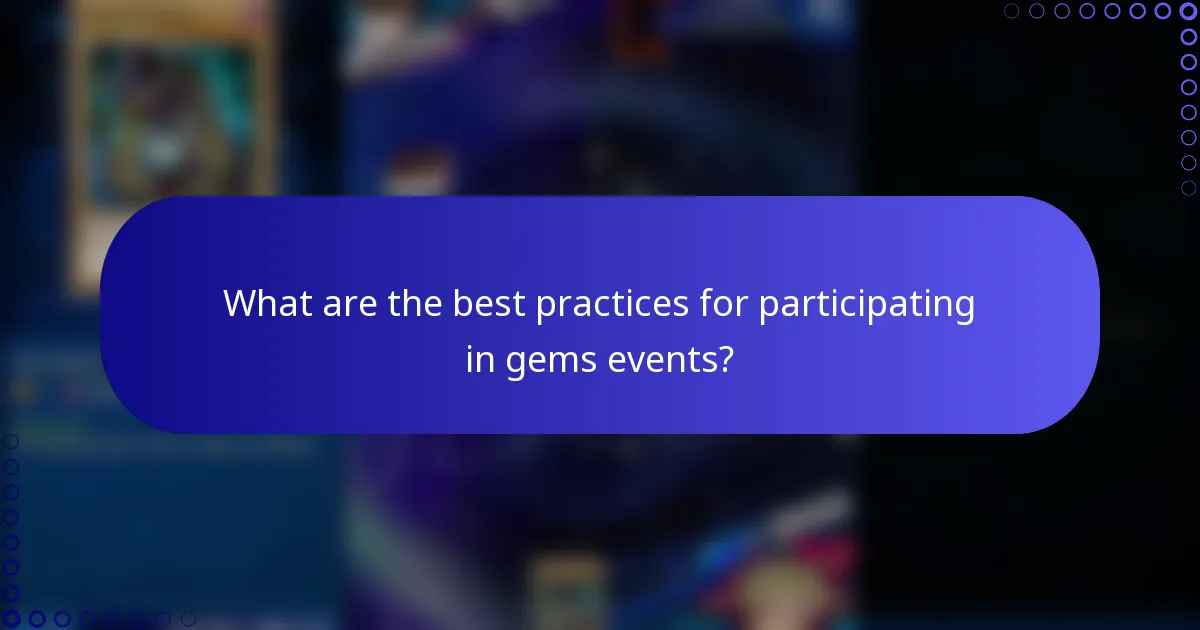 What are the best practices for participating in gems events?